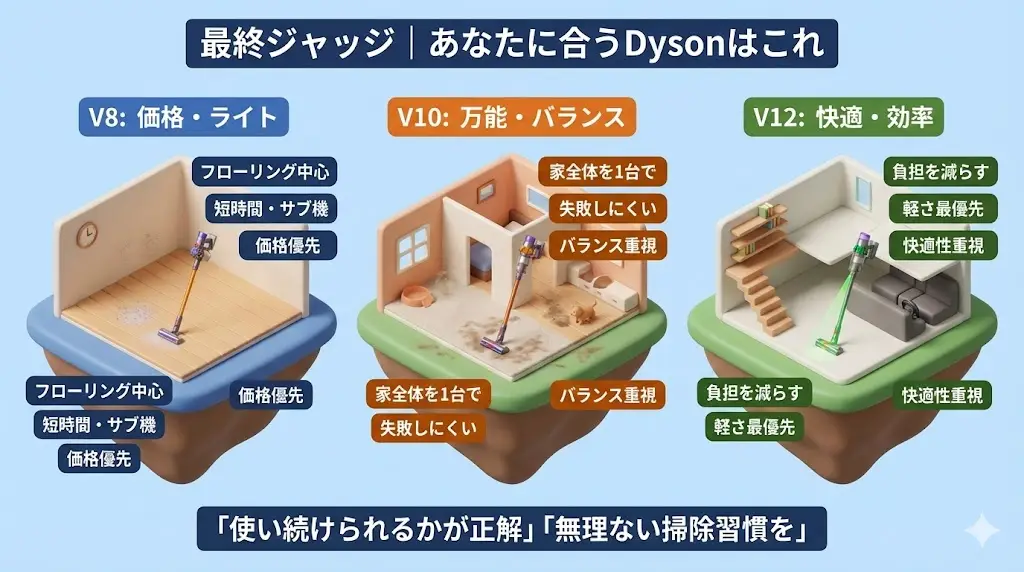 最終ジャッジ｜あなたに合うDysonはこれ

V8: 価格・ライト

フローリング中心
短時間・サブ機
価格優先

フローリング中心
短時間・サブ機
価格優先
価格優先

V10: 万能・バランス

家全体を1台で
失敗しにくい
バランス重視

家全体を1台で
失敗しにくい
バランス重視

V12: 快適・効率

負担を減らす
軽さ最優先
快適性重視

負担を減らす
軽さ最優先
快適性重視

「使い続けられるかが正解」「無理ない掃除習慣を」